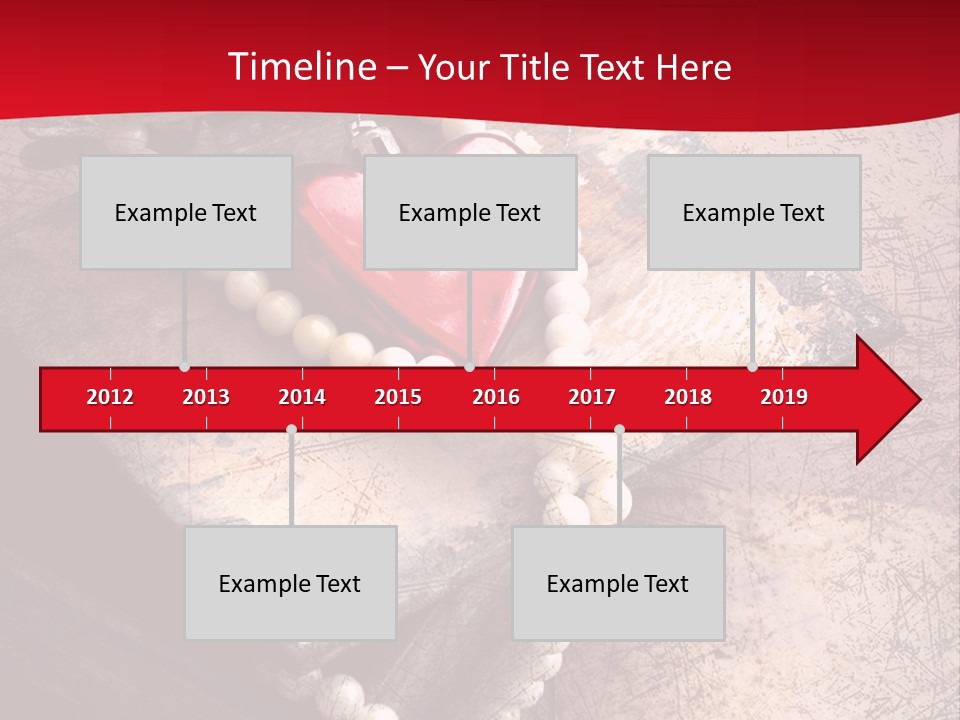 Timeline – Your Title Text Here

Example Text

Example Text

Example Text

2012 2013 2014 2015 2016 2017 2018 2019

Example Text

Example Text